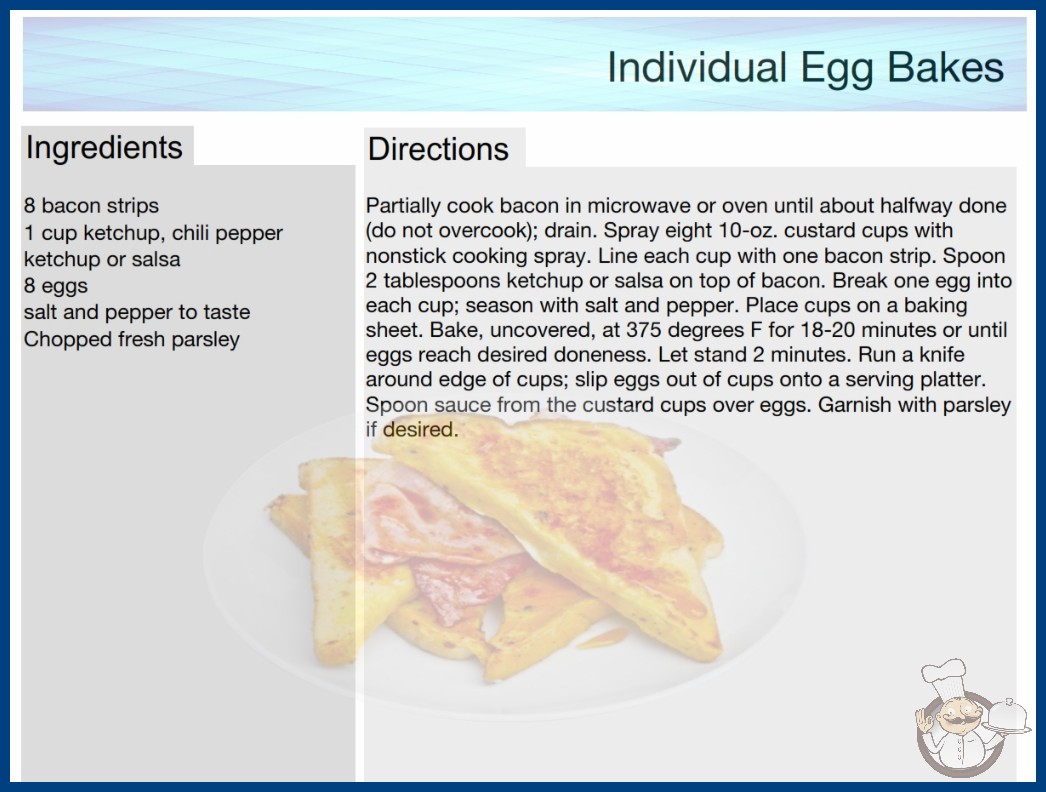 Individual Egg Bakes

Ingredients

8 bacon strips
1 cup ketchup, chili pepper ketchup or salsa
8 eggs
salt and pepper to taste
Chopped fresh parsley

Directions

Partially cook bacon in microwave or oven until about halfway done (do not overcook); drain. Spray eight 10-oz. custard cups with nonstick cooking spray. Line each cup with one bacon strip. Spoon 2 tablespoons ketchup or salsa on top of bacon. Break one egg into each cup; season with salt and pepper. Place cups on a baking sheet. Bake, uncovered, at 375 degrees F for 18-20 minutes or until eggs reach desired doneness. Let stand 2 minutes. Run a knife around edge of cups; slip eggs out of cups onto a serving platter. Spoon sauce from the custard cups over eggs. Garnish with parsley if desired.